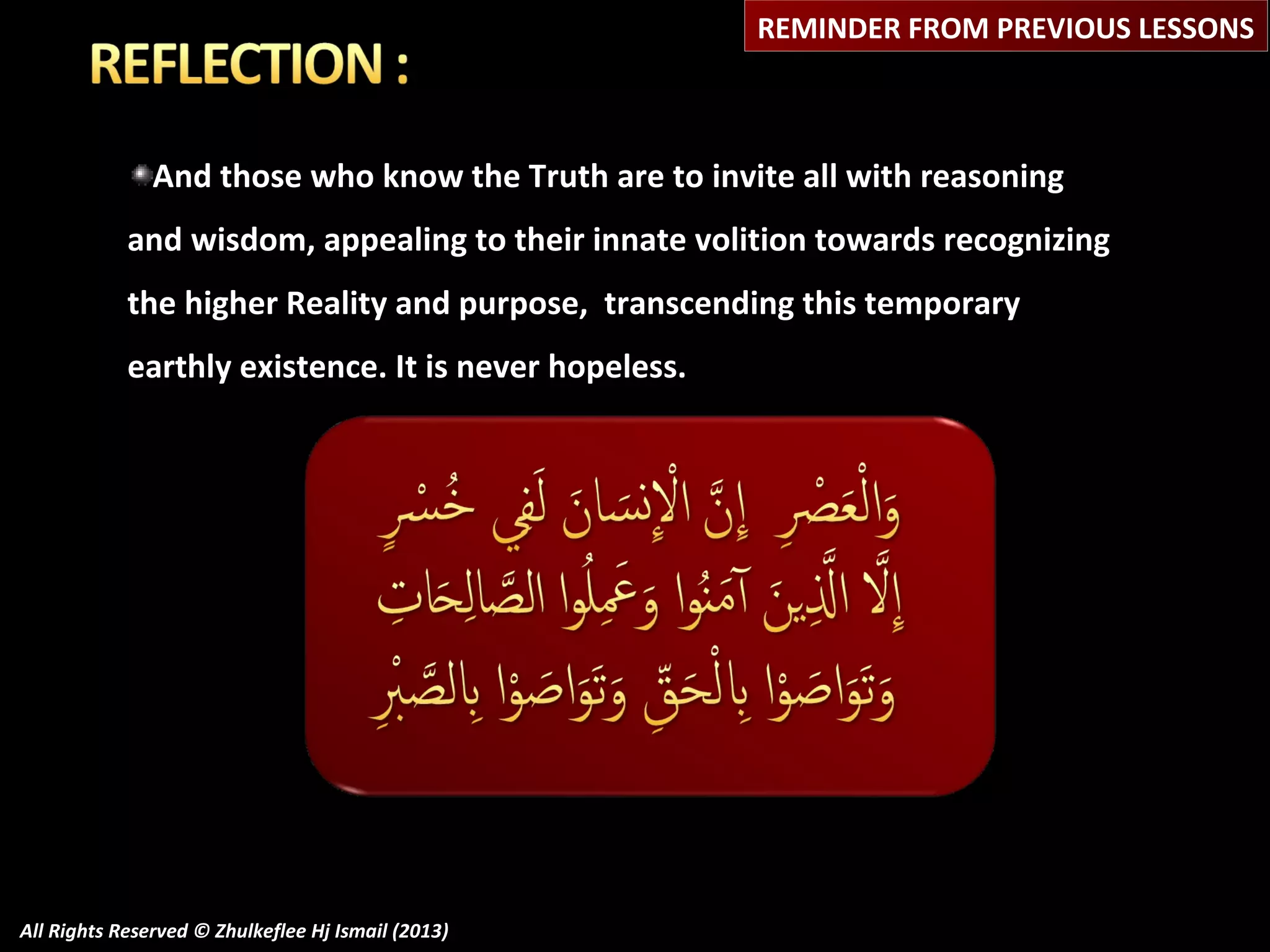 REMINDER FROM PREVIOUS LESSONS

REFLECTION :

And those who know the Truth are to invite all with reasoning and wisdom, appealing to their innate volition towards recognizing the higher Reality and purpose, transcending this temporary earthly existence. It is never hopeless.

وَالْعَصْرِ إِنَّ الْإِنسَانَ لَفِي خُسْرٍ
إِلَّا الَّذِينَ آمَنُوا وَعَمِلُوا الصَّالِحَاتِ
وَتَوَاصَوْا بِالْحَقِّ وَتَوَاصَوْا بِالصَّبْرِ

All Rights Reserved © Zhulkeflee Hj Ismail (2013)